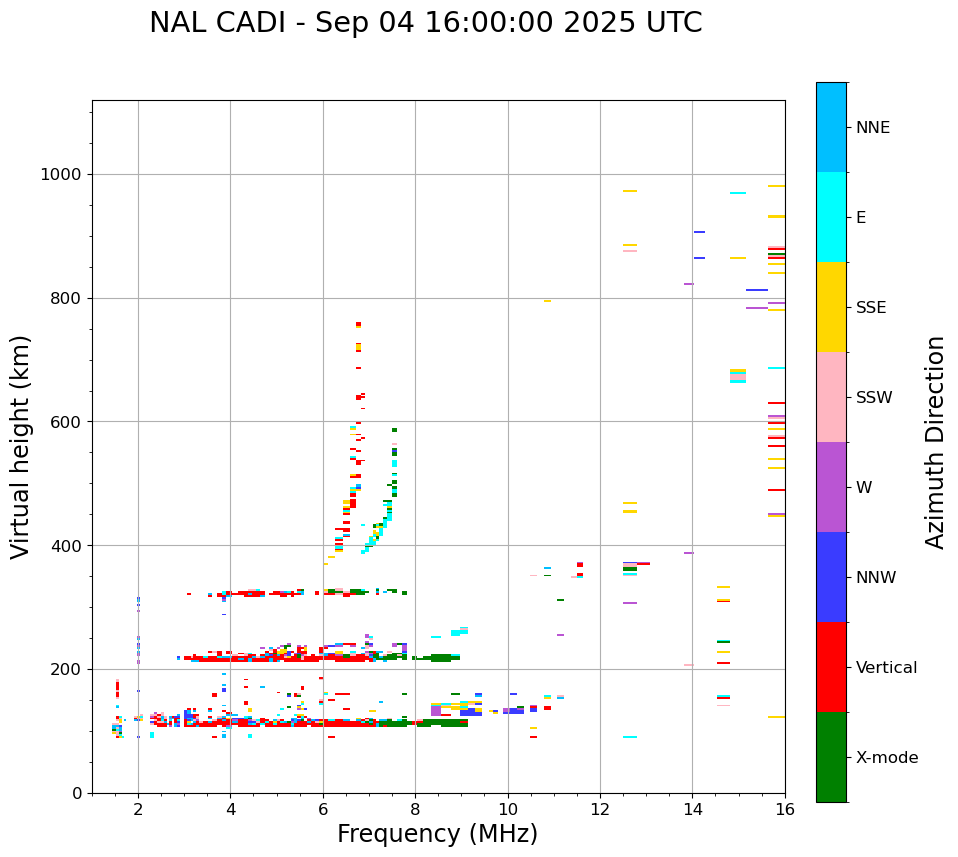 NAL CADI - Sep 04 16:00:00 2025 UTC

Virtual height (km)

1000
800
600
400
200
0

2
4
6
8
10
12
14
16

Frequency (MHz)

NNE
E
SSE
SSW
W
NNW
Vertical
X-mode

Azimuth Direction